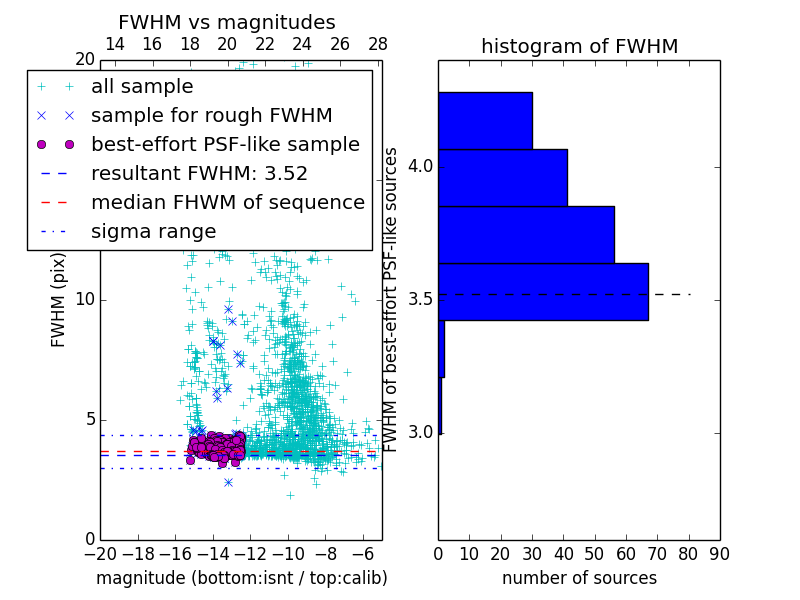 FWHM vs magnitudes

14 16 18 20 22 24 26 28

20

all sample
sample for rough FWHM
best-effort PSF-like sample
resultant FWHM: 3.52
median FHWM of sequence
sigma range

FWHM (pix)

10

5

0

−20 −18 −16 −14 −12 −10 −8 −6

magnitude (bottom:isnt / top:calib)

histogram of FWHM

FWHM of best-effort PSF-like sources

4.0

3.5

3.0

0 10 20 30 40 50 60 70 80 90

number of sources